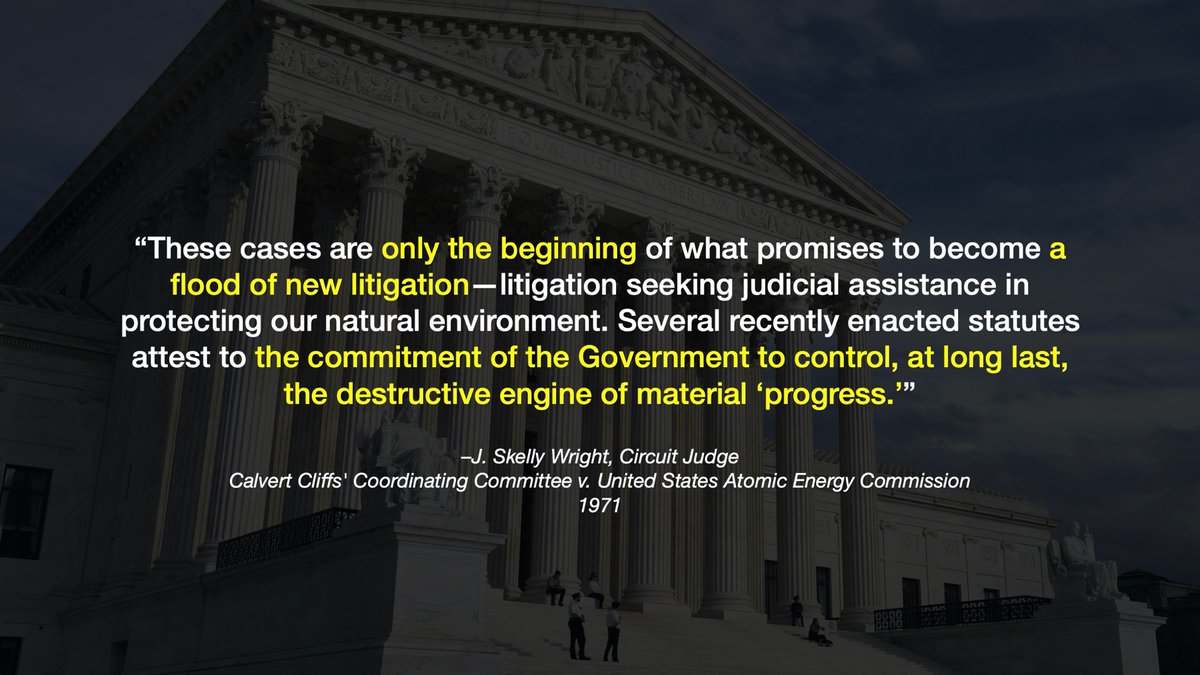 EQUAL JUSTICE UNDER LAW

“These cases are only the beginning of what promises to become a flood of new litigation—litigation seeking judicial assistance in protecting our natural environment. Several recently enacted statutes attest to the commitment of the Government to control, at long last, the destructive engine of material ‘progress.’”

–J. Skelly Wright, Circuit Judge
Calvert Cliffs' Coordinating Committee v. United States Atomic Energy Commission
1971